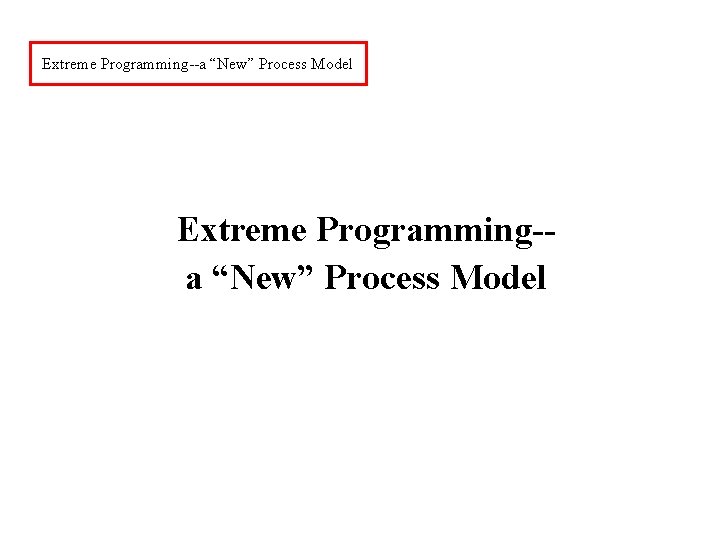 Extreme Programming--a “New” Process Model

Extreme Programming--
a “New” Process Model